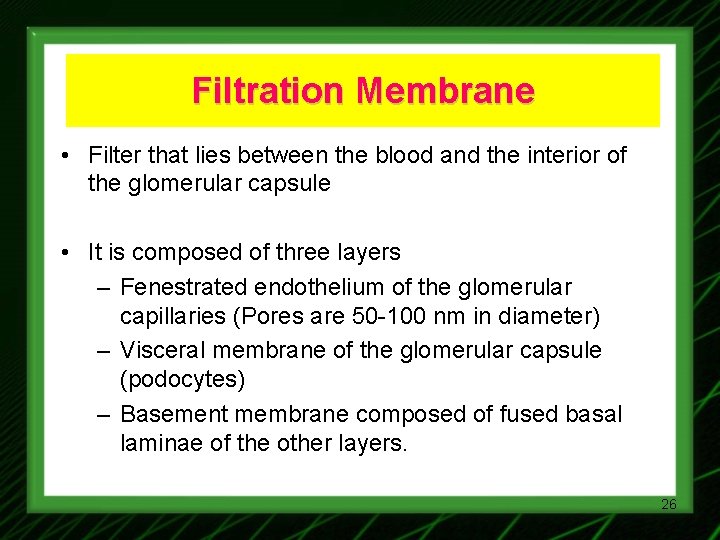 Filtration Membrane

• Filter that lies between the blood and the interior of the glomerular capsule

• It is composed of three layers
– Fenestrated endothelium of the glomerular capillaries (Pores are 50-100 nm in diameter)
– Visceral membrane of the glomerular capsule (podocytes)
– Basement membrane composed of fused basal laminae of the other layers.

26